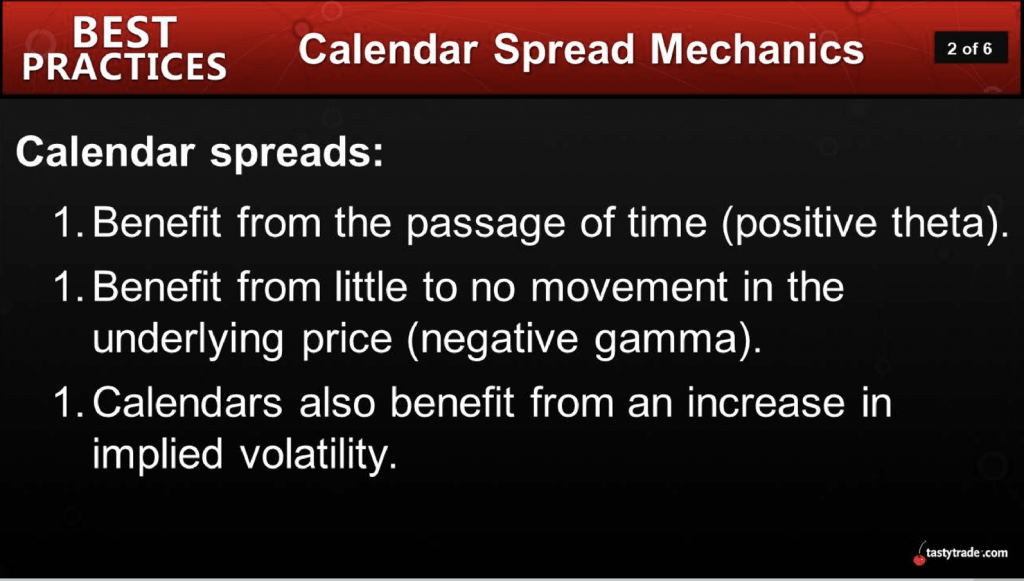 BEST PRACTICES

Calendar Spread Mechanics

2 of 6

Calendar spreads:

1. Benefit from the passage of time (positive theta).

1. Benefit from little to no movement in the underlying price (negative gamma).

1. Calendars also benefit from an increase in implied volatility.

tastytrade.com